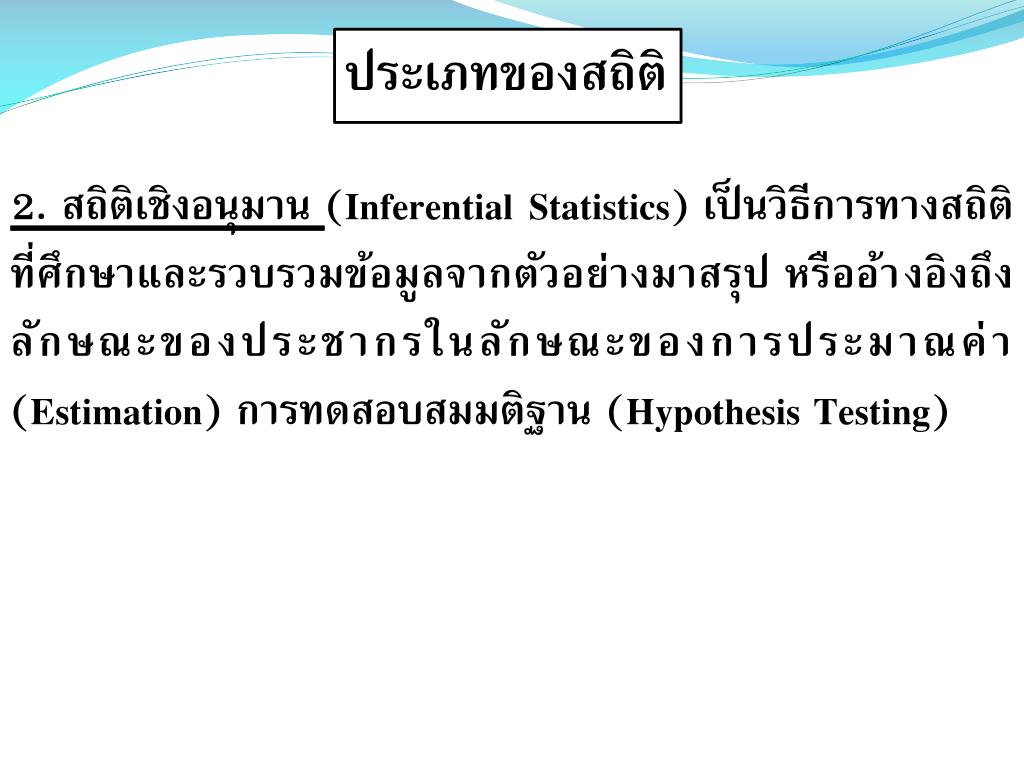 ประเภทของสถิติ

2. สถิติเชิงอนุมาน (Inferential Statistics) เป็นวิธีการทางสถิติที่ศึกษาและรวบรวมข้อมูลจากตัวอย่างมาสรุป หรืออ้างอิงถึงลักษณะของประชากรในลักษณะของการประมาณค่า (Estimation) การทดสอบสมมติฐาน (Hypothesis Testing)